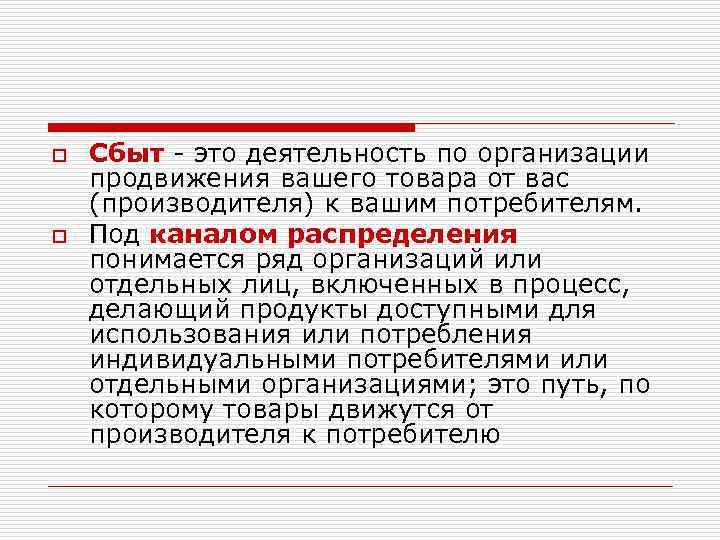 Сбыт - это деятельность по организации продвижения вашего товара от вас (производителя) к вашим потребителям.

Под каналом распределения понимается ряд организаций или отдельных лиц, включенных в процесс, делающий продукты доступными для использования или потребления индивидуальными потребителями или отдельными организациями; это путь, по которому товары движутся от производителя к потребителю